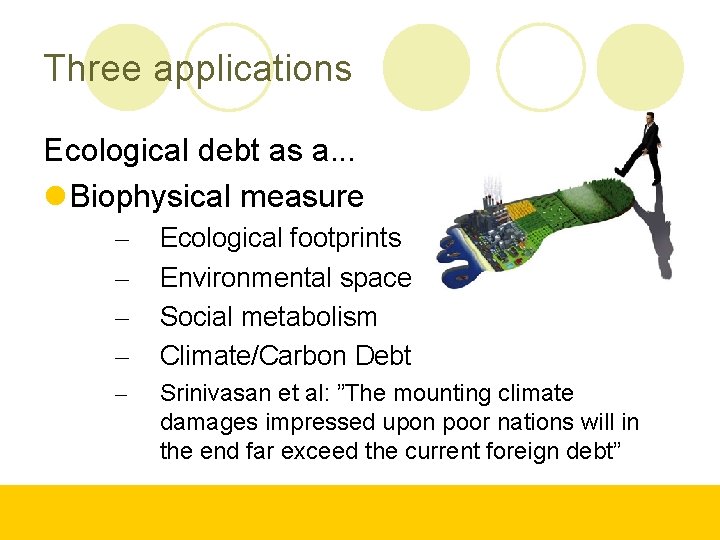 Three applications

Ecological debt as a...

Biophysical measure

– Ecological footprints
– Environmental space
– Social metabolism
– Climate/Carbon Debt
– Srinivasan et al: ”The mounting climate damages impressed upon poor nations will in the end far exceed the current foreign debt”